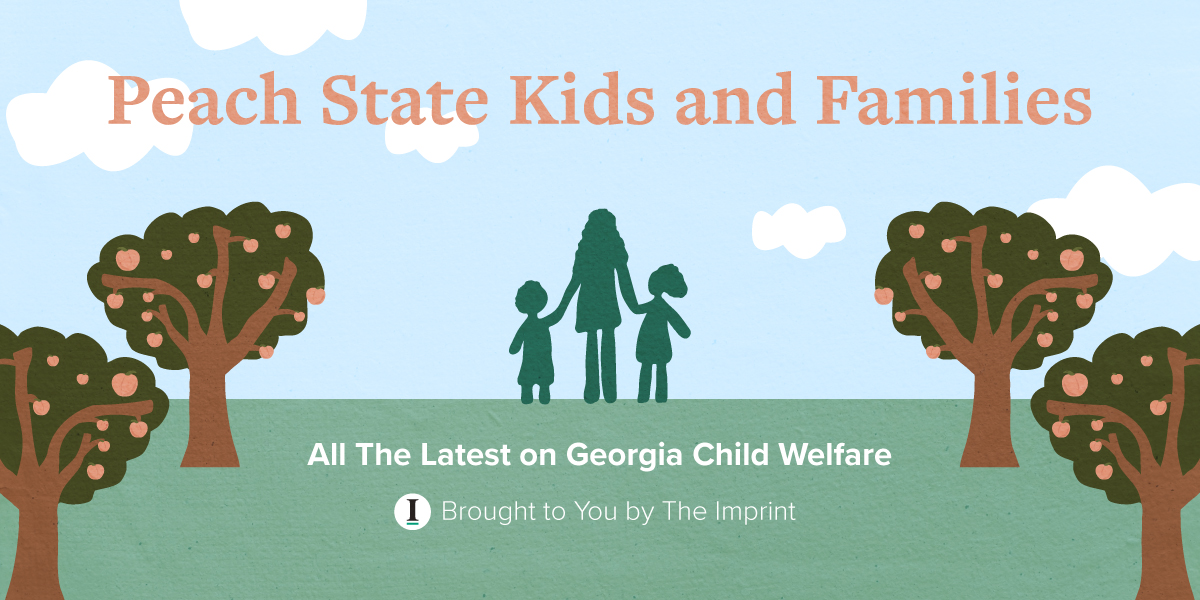 Peach State Kids and Families

All The Latest on Georgia Child Welfare

I Brought to You by The Imprint